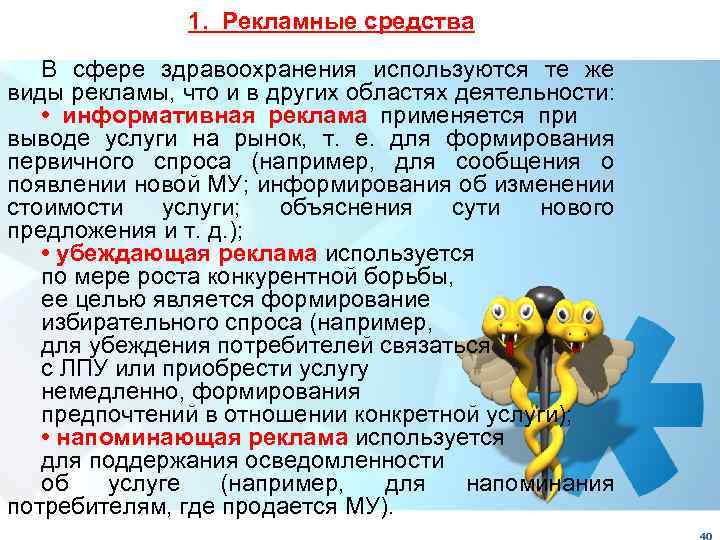 1. Рекламные средства

В сфере здравоохранения используются те же виды рекламы, что и в других областях деятельности:

• информативная реклама применяется при выводе услуги на рынок, т. е. для формирования первичного спроса (например, для сообщения о появлении новой МУ; информирования об изменении стоимости услуги; объяснения сути нового предложения и т. д.);

• убеждающая реклама используется по мере роста конкурентной борьбы, ее целью является формирование избирательного спроса (например, для убеждения потребителей связаться с ЛПУ или приобрести услугу немедленно, формирования предпочтений в отношении конкретной услуги);

• напоминающая реклама используется для поддержания осведомленности об услуге (например, для напоминания потребителям, где продается МУ).

40